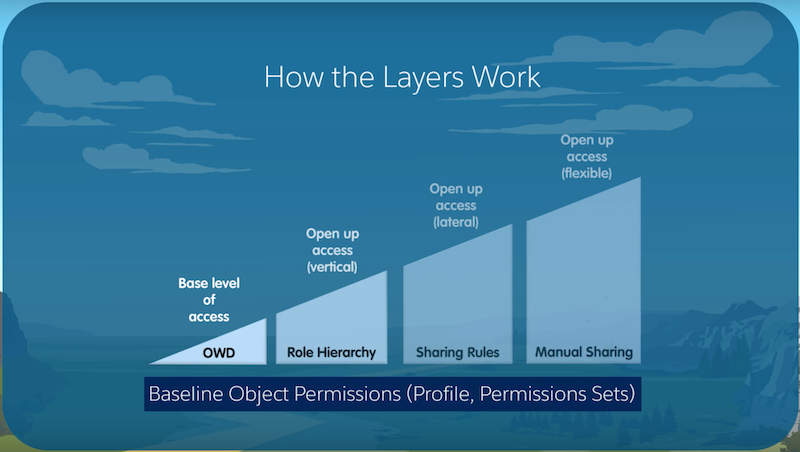 How the Layers Work

Base level of access

OWD

Open up access (vertical)

Role Hierarchy

Open up access (lateral)

Sharing Rules

Open up access (flexible)

Manual Sharing

Baseline Object Permissions (Profile, Permissions Sets)